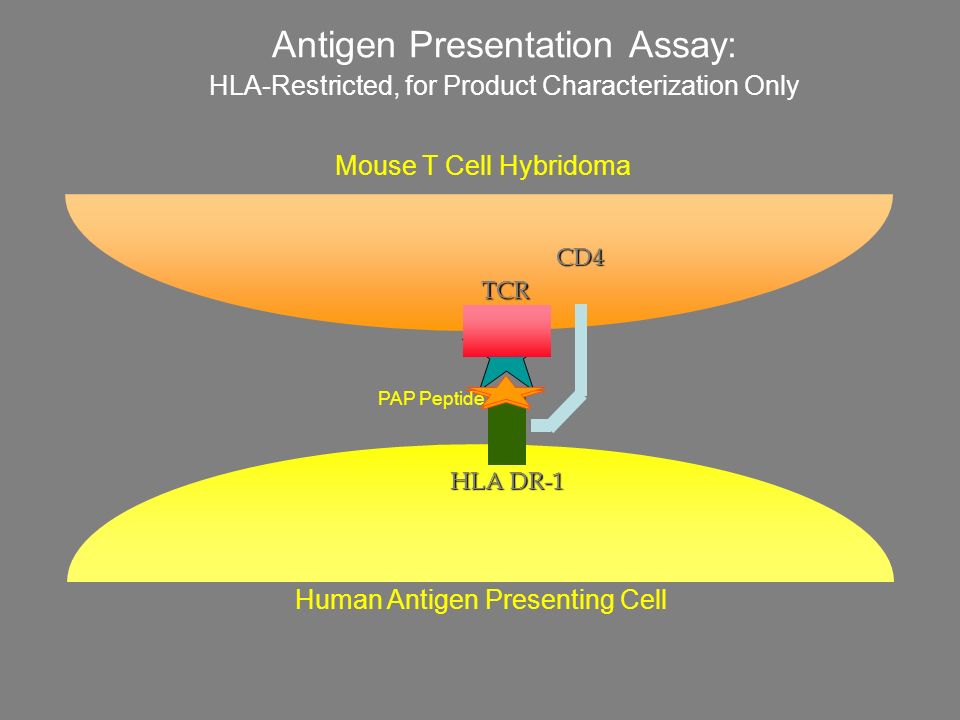 Antigen Presentation Assay:
HLA-Restricted, for Product Characterization Only

Mouse T Cell Hybridoma

CD4

TCR

PAP Peptide

HLA DR-1

Human Antigen Presenting Cell